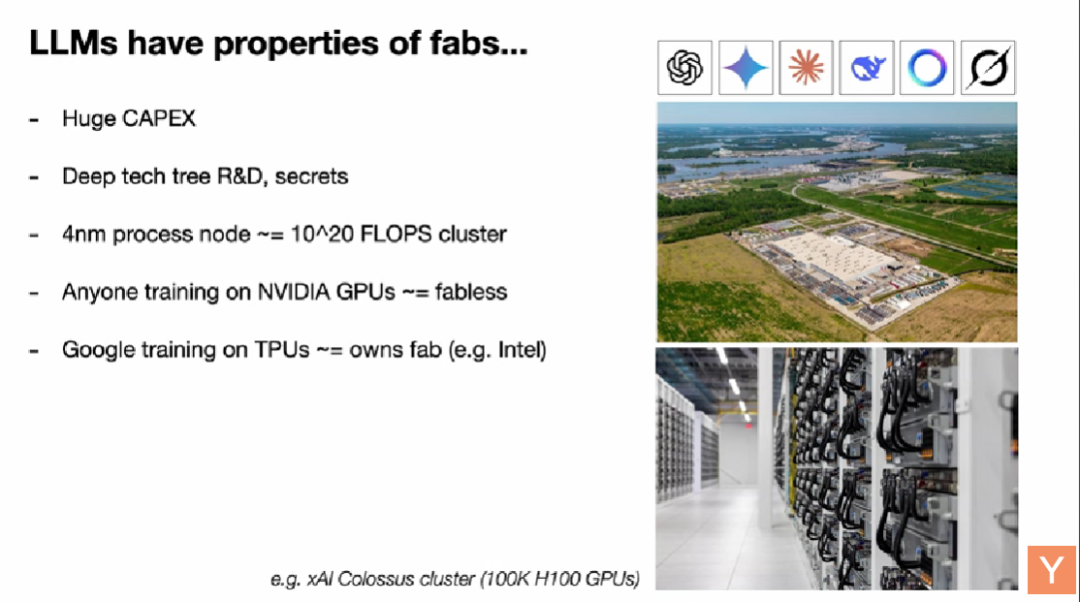 LLMs have properties of fabs...

- Huge CAPEX

- Deep tech tree R&D, secrets

- 4nm process node ~= 10^20 FLOPS cluster

- Anyone training on NVIDIA GPUs ~= fabless

- Google training on TPUs ~= owns fab (e.g. Intel)

e.g. xAI Colossus cluster (100K H100 GPUs)

Y